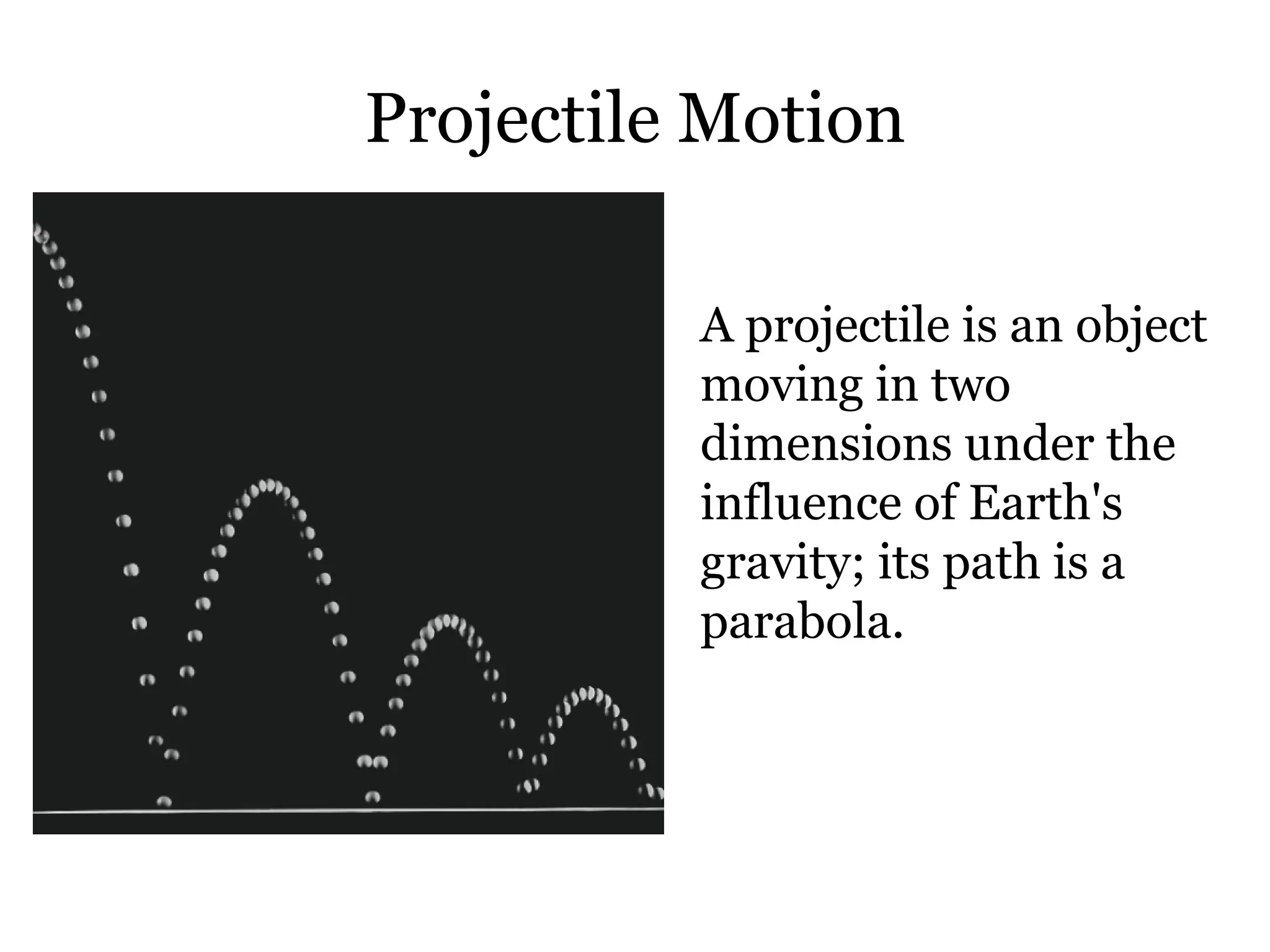 Projectile Motion

A projectile is an object moving in two dimensions under the influence of Earth's gravity; its path is a parabola.